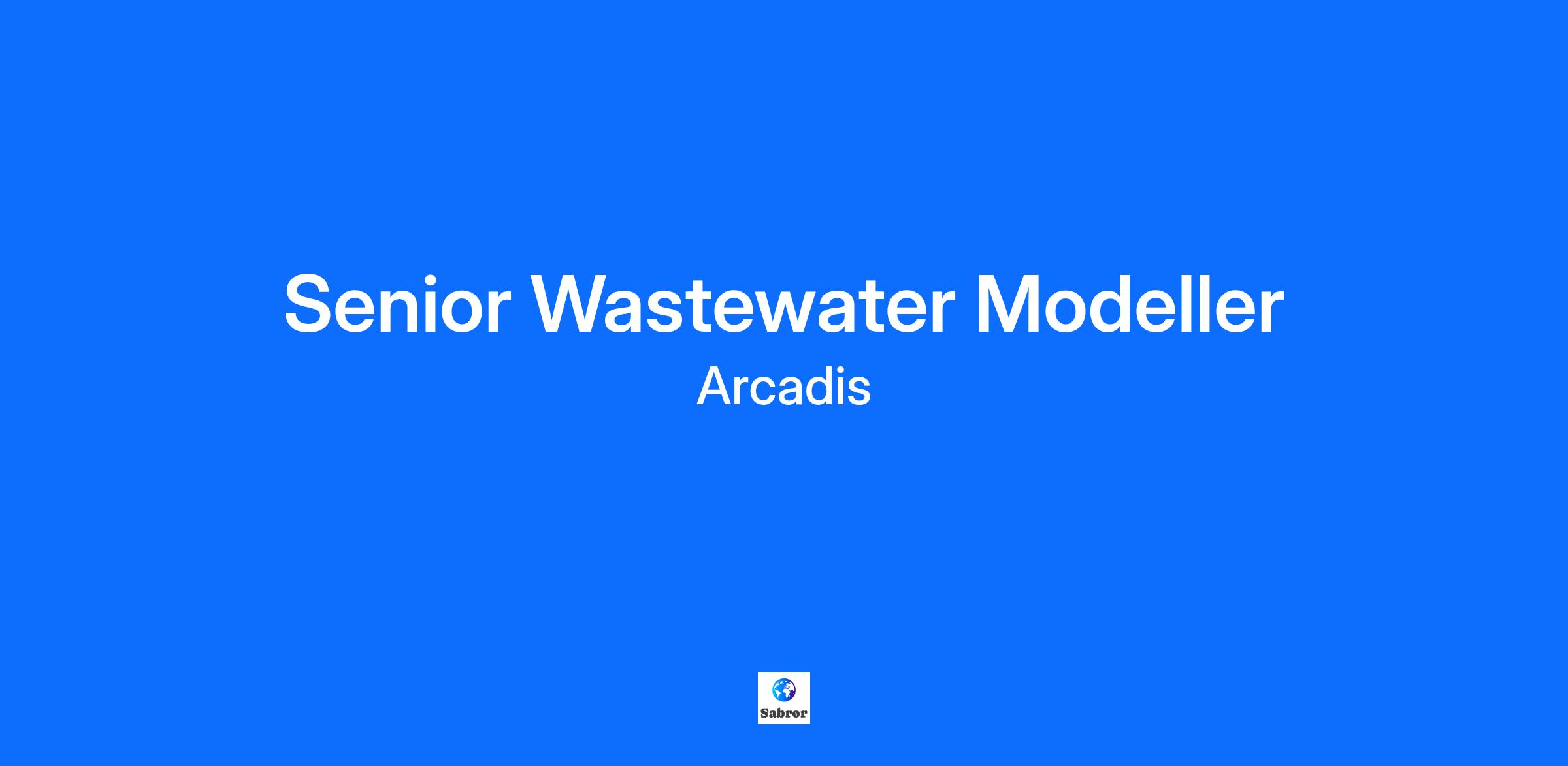 Senior Wastewater Modeller
Arcadis

Sabror